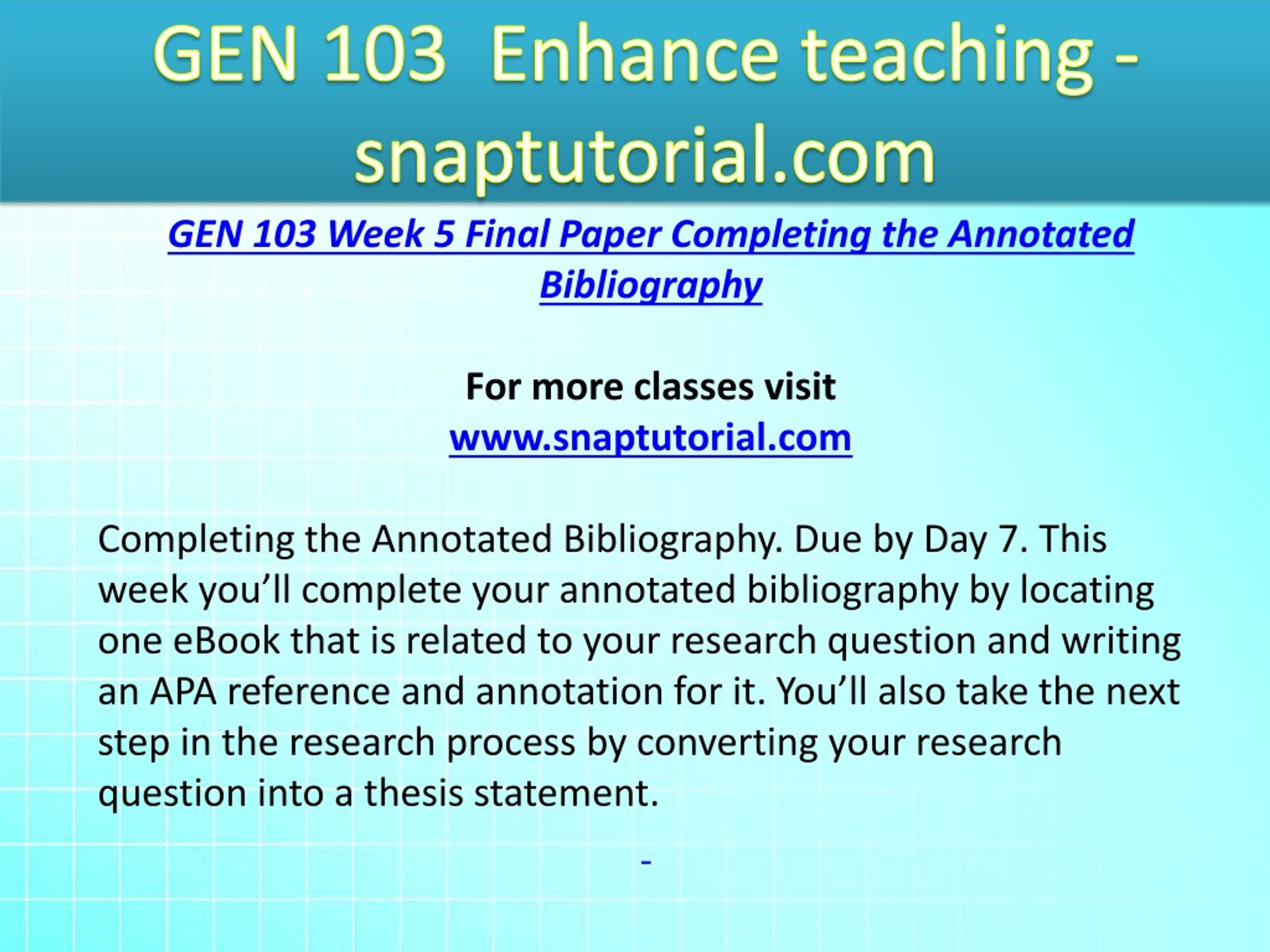 GEN 103  Enhance teaching - snaptutorial.com

GEN 103 Week 5 Final Paper Completing the Annotated Bibliography

For more classes visit
www.snaptutorial.com

Completing the Annotated Bibliography. Due by Day 7. This week you’ll complete your annotated bibliography by locating one eBook that is related to your research question and writing an APA reference and annotation for it. You’ll also take the next step in the research process by converting your research question into a thesis statement.

-